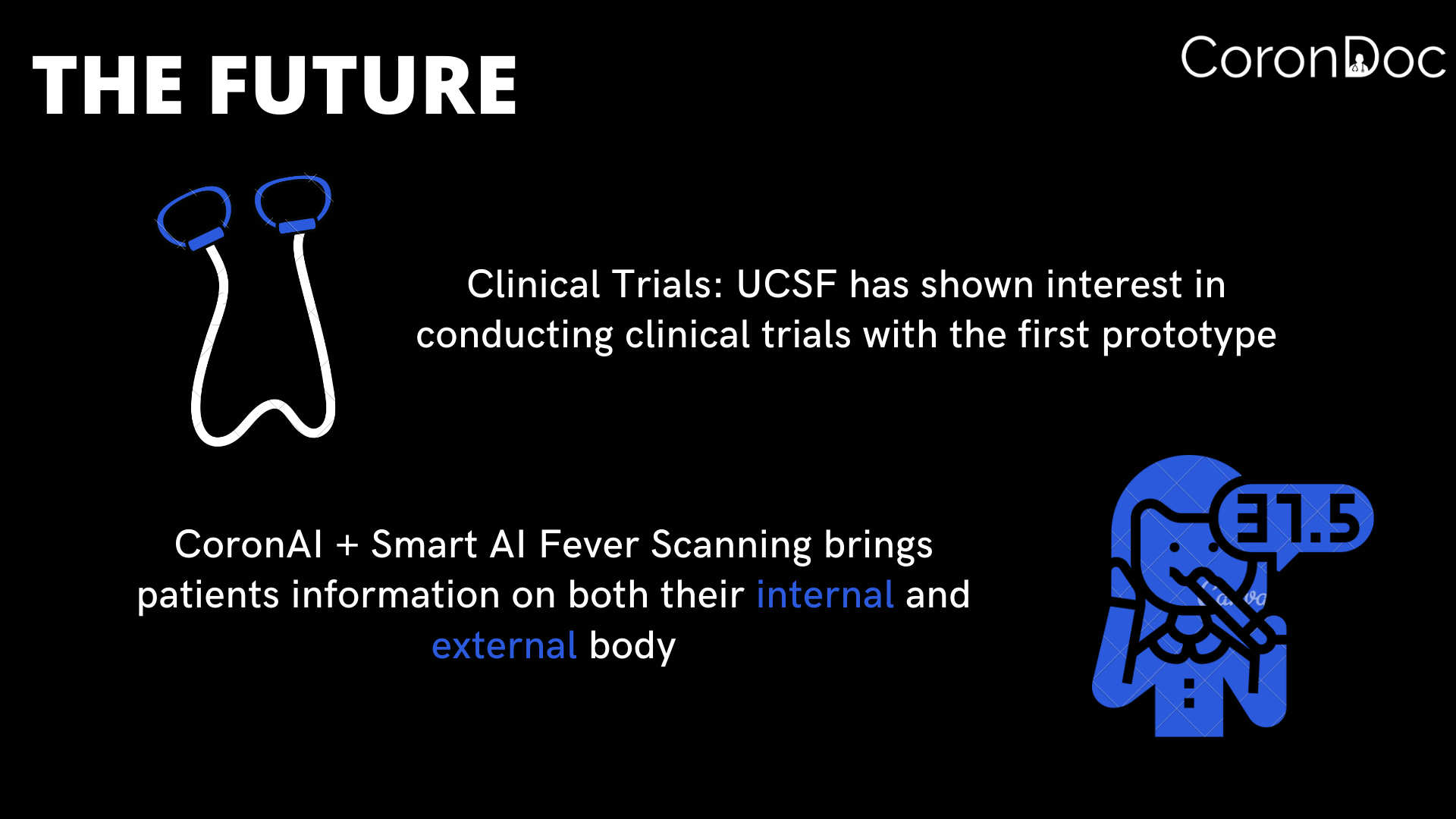 THE FUTURE

CoronDoc

Clinical Trials: UCSF has shown interest in conducting clinical trials with the first prototype

CoronAI + Smart AI Fever Scanning brings patients information on both their internal and external body

37.5